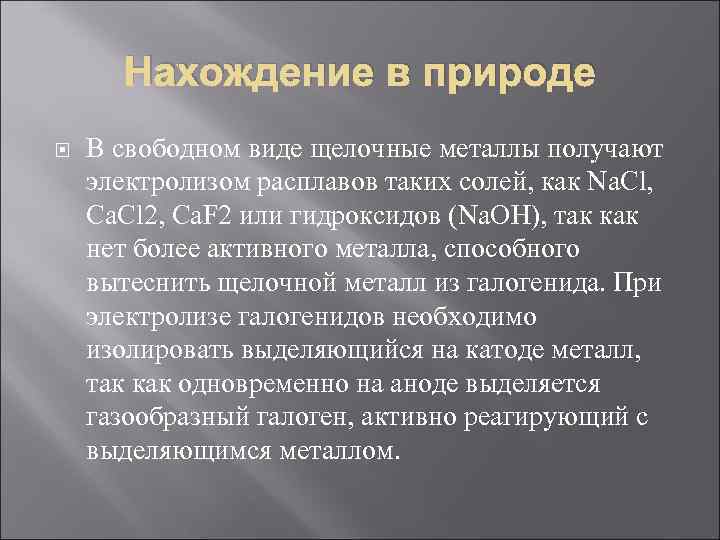 Нахождение в природе

В свободном виде щелочные металлы получают электролизом расплавов таких солей, как NaCl, CaCl2, CaF2 или гидроксидов (NaOH), так как нет более активного металла, способного вытеснить щелочной металл из галогенида. При электролизе галогенидов необходимо изолировать выделяющийся на катоде металл, так как одновременно на аноде выделяется газообразный галоген, активно реагирующий с выделяющимся металлом.